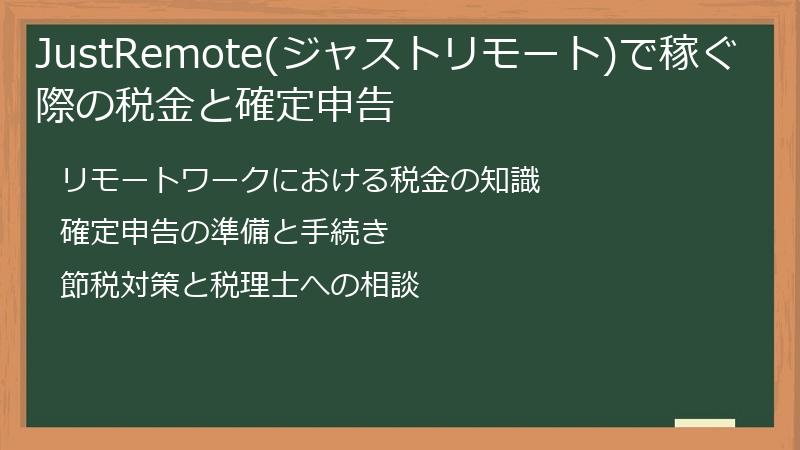 JustRemote(ジャストリモート)で稼ぐ際の税金と確定申告

リモートワークにおける税金の知識

確定申告の準備と手続き

節税対策と税理士への相談